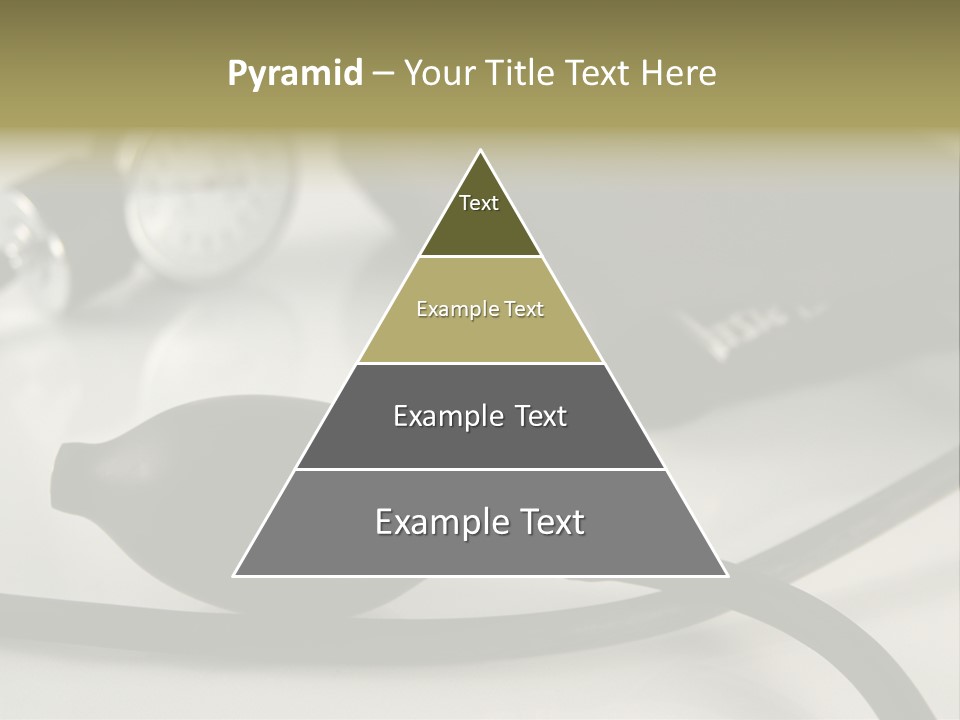 Pyramid – Your Title Text Here

Text

Example Text

Example Text

Example Text